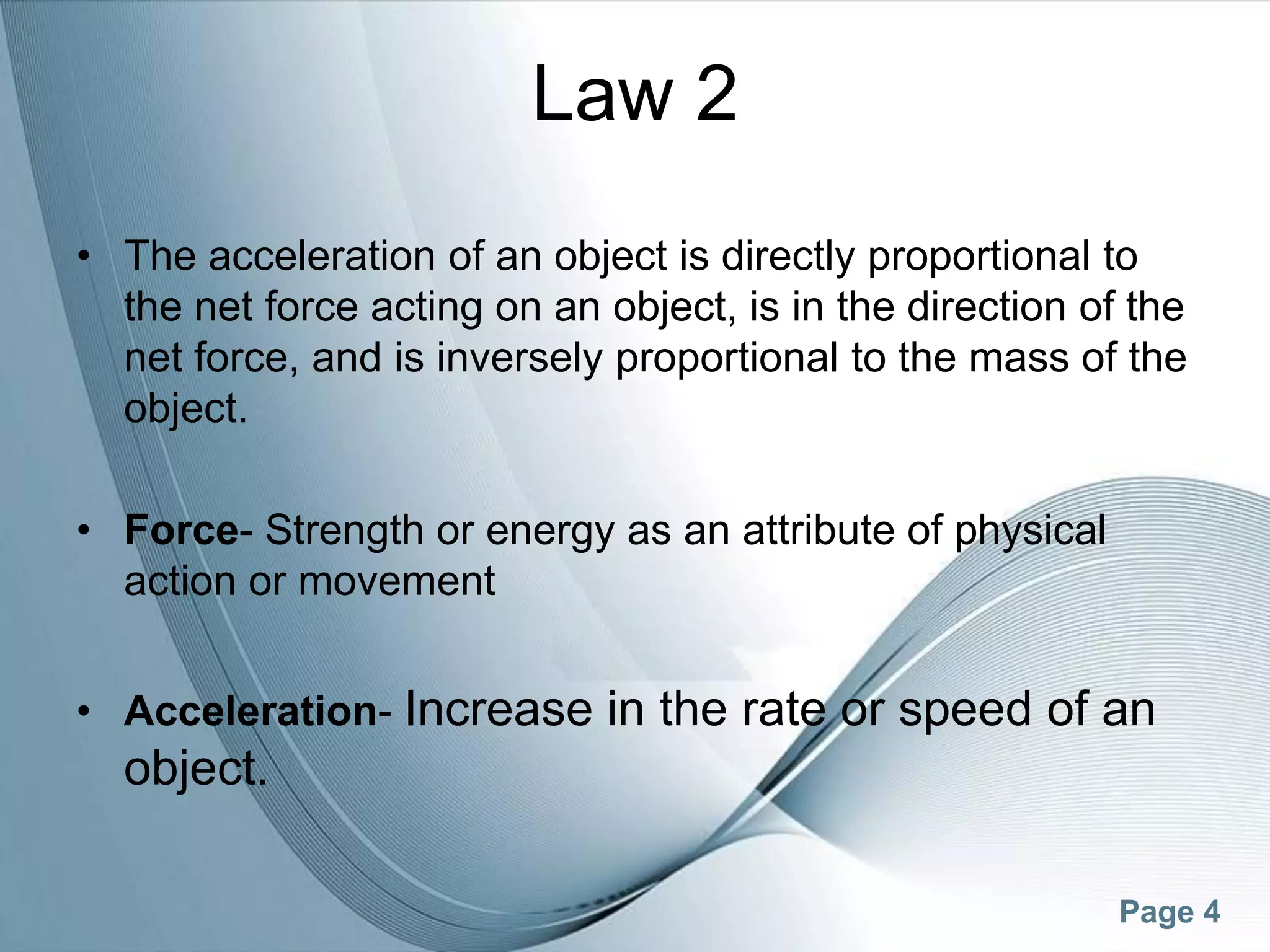 Law 2

• The acceleration of an object is directly proportional to the net force acting on an object, is in the direction of the net force, and is inversely proportional to the mass of the object.

• Force- Strength or energy as an attribute of physical action or movement

• Acceleration- Increase in the rate or speed of an object.

Page 4